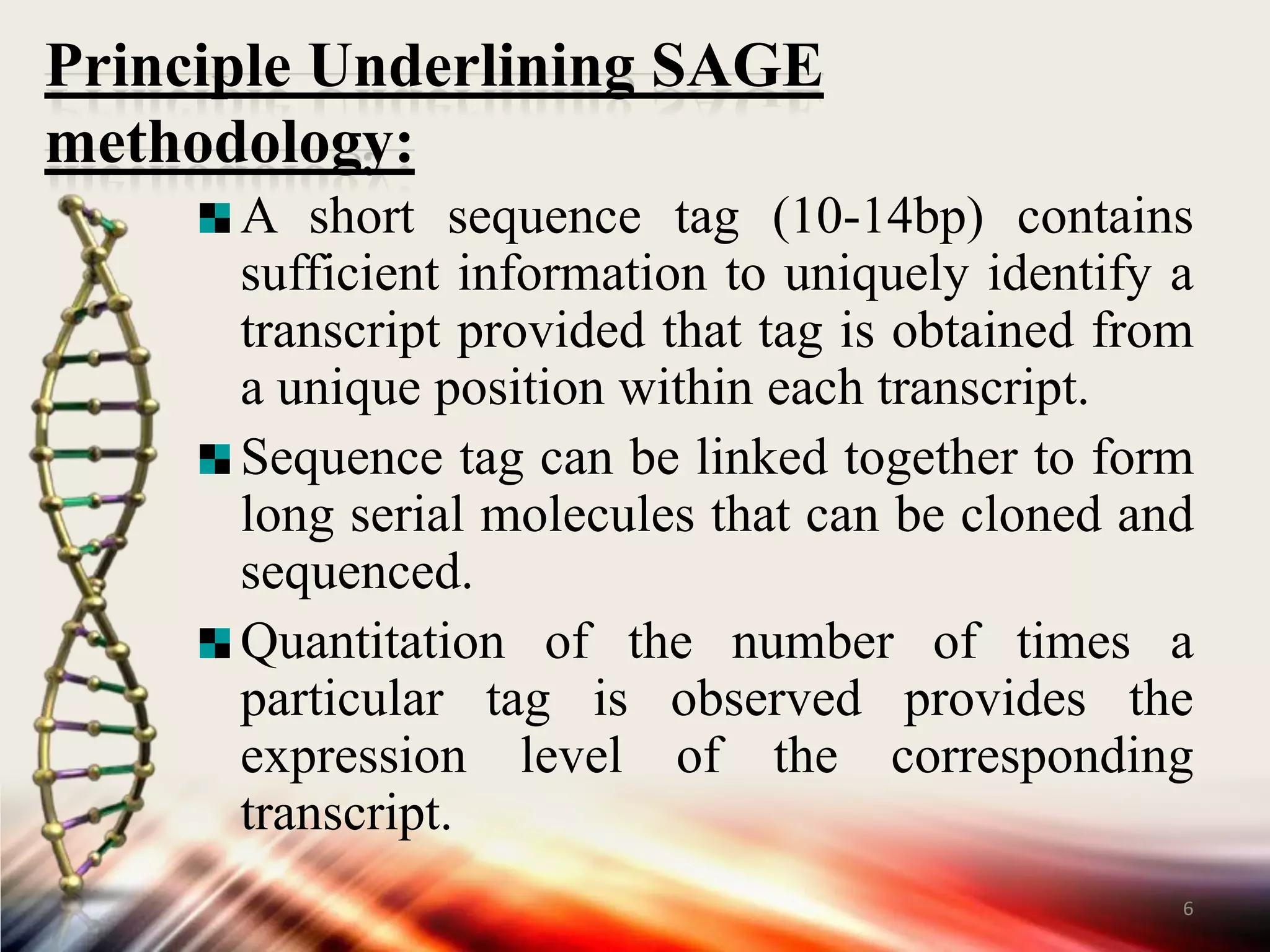 Principle Underlining SAGE methodology:

A short sequence tag (10-14bp) contains sufficient information to uniquely identify a transcript provided that tag is obtained from a unique position within each transcript.

Sequence tag can be linked together to form long serial molecules that can be cloned and sequenced.

Quantitation of the number of times a particular tag is observed provides the expression level of the corresponding transcript.

6